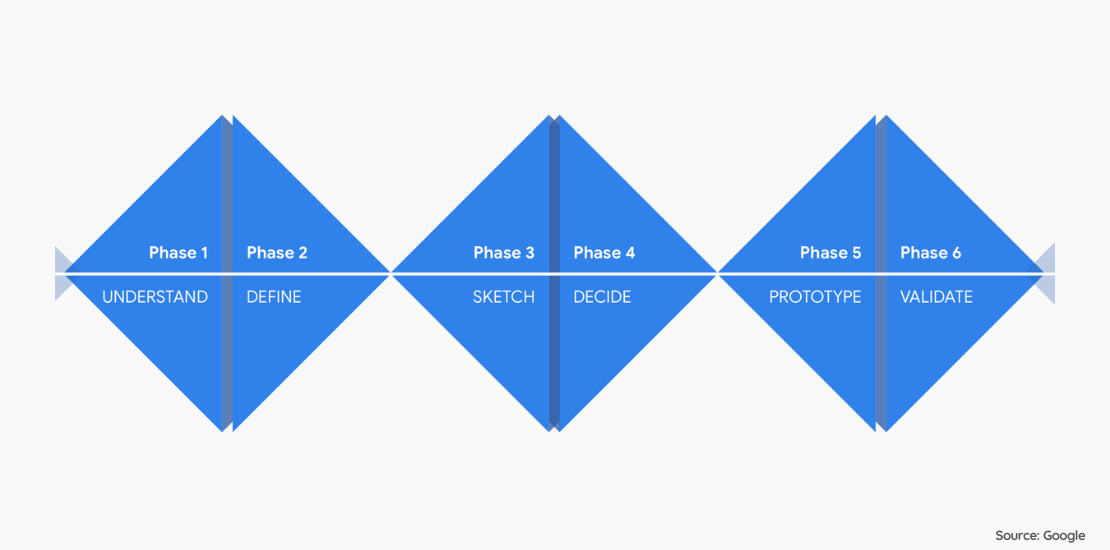 Phase 1
UNDERSTAND

Phase 2
DEFINE

Phase 3
SKETCH

Phase 4
DECIDE

Phase 5
PROTOTYPE

Phase 6
VALIDATE

Source: Google